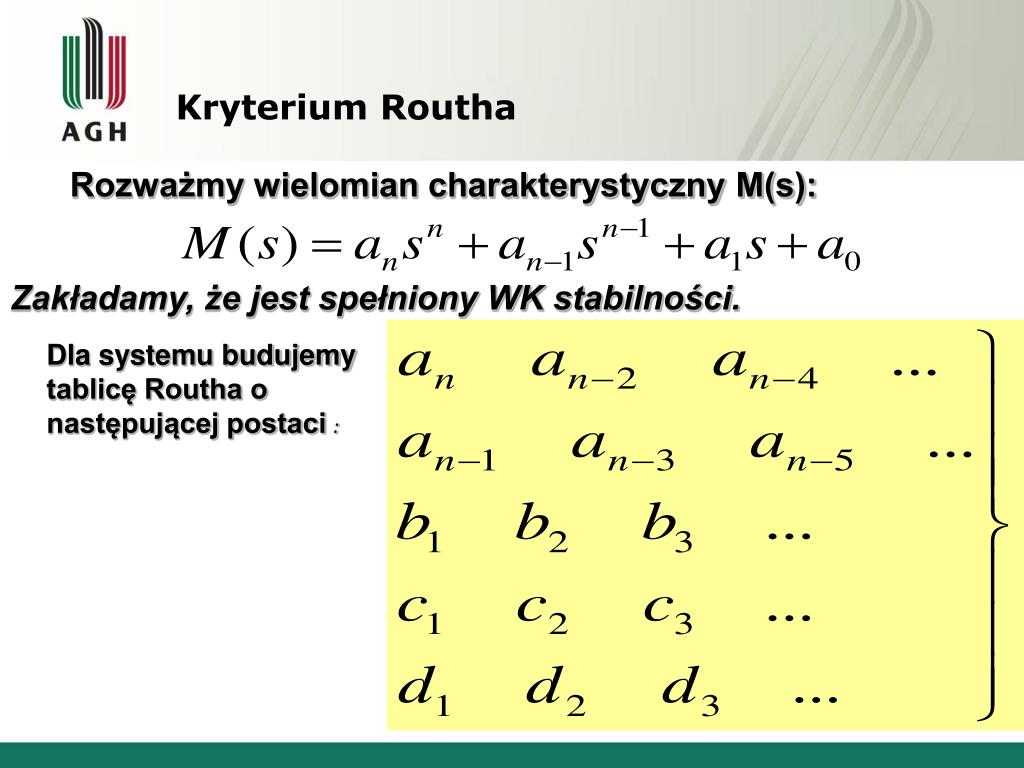 AGH

Kryterium Routha

Rozważmy wielomian charakterystyczny M(s):

$M(s) = a_n s^n + a_{n-1} s^{n-1} + a_1 s + a_0$

Zakładamy, że jest spełniony WK stabilności.

Dla systemu budujemy tablicę Routha o następującej postaci :

$\left.\begin{matrix} a_n & a_{n-2} & a_{n-4} & \dots \\ a_{n-1} & a_{n-3} & a_{n-5} & \dots \\ b_1 & b_2 & b_3 & \dots \\ c_1 & c_2 & c_3 & \dots \\ d_1 & d_2 & d_3 & \dots \end{matrix}\right\}$